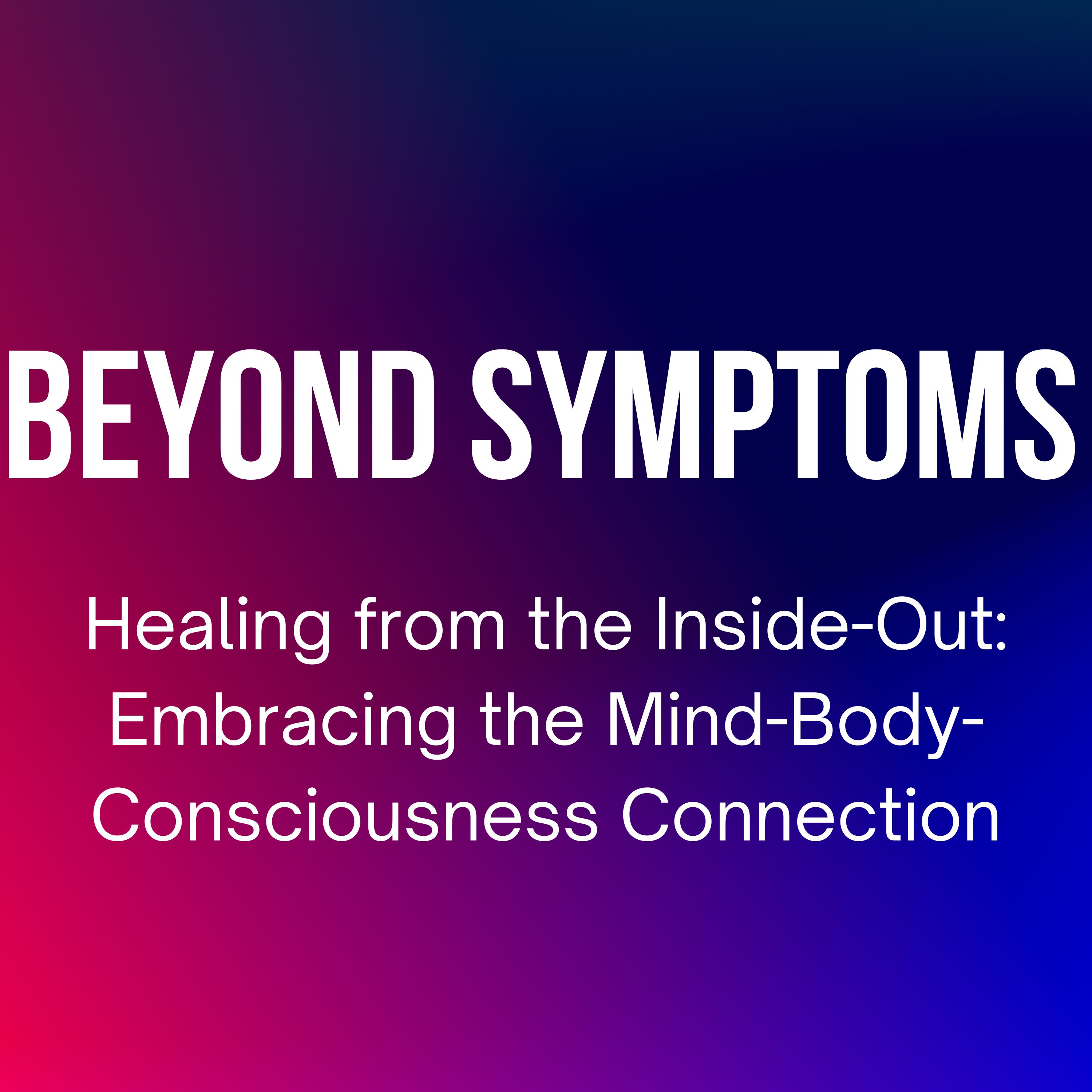 BEYOND SYMPTOMS

Healing from the Inside-Out: Embracing the Mind-Body-Consciousness Connection